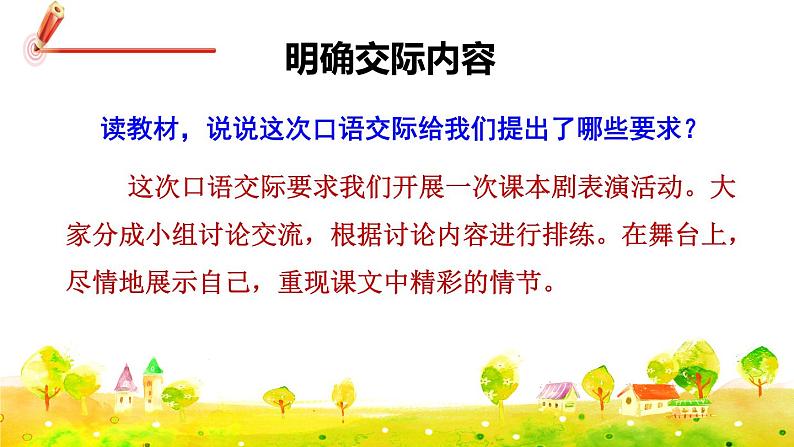 明确交际内容

读教材，说说这次口语交际给我们提出了哪些要求？

这次口语交际要求我们开展一次课本剧表演活动。大家分成小组讨论交流，根据讨论内容进行排练。在舞台上，尽情地展示自己，重现课文中精彩的情节。